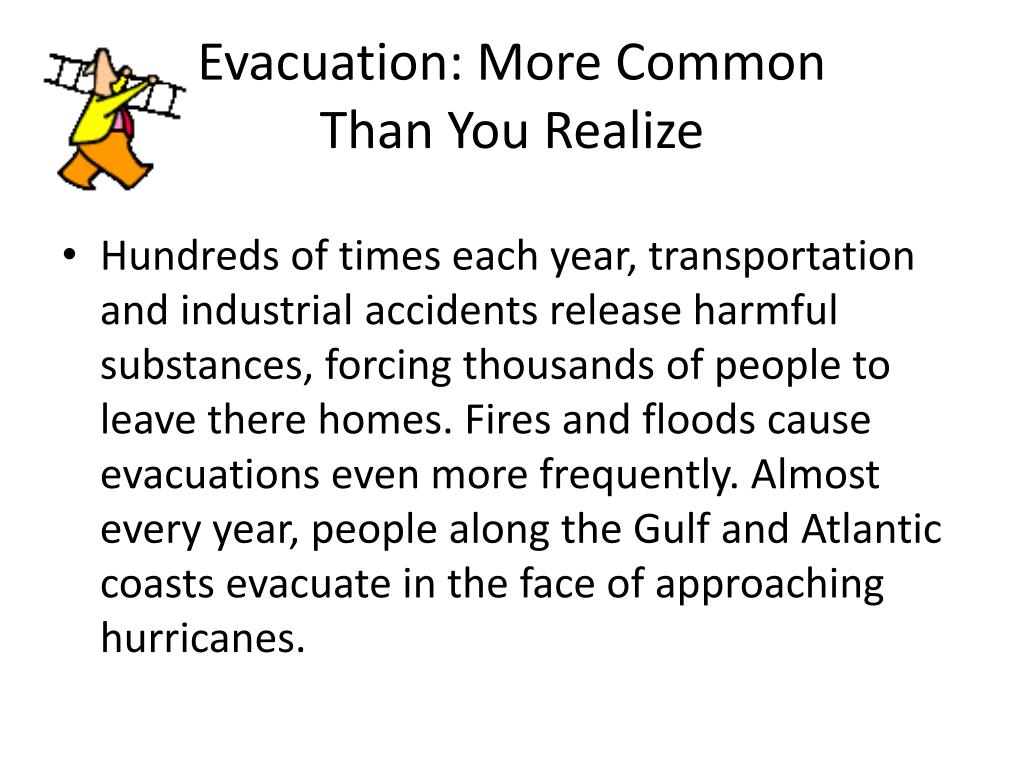 Evacuation: More Common Than You Realize

• Hundreds of times each year, transportation and industrial accidents release harmful substances, forcing thousands of people to leave there homes. Fires and floods cause evacuations even more frequently. Almost every year, people along the Gulf and Atlantic coasts evacuate in the face of approaching hurricanes.